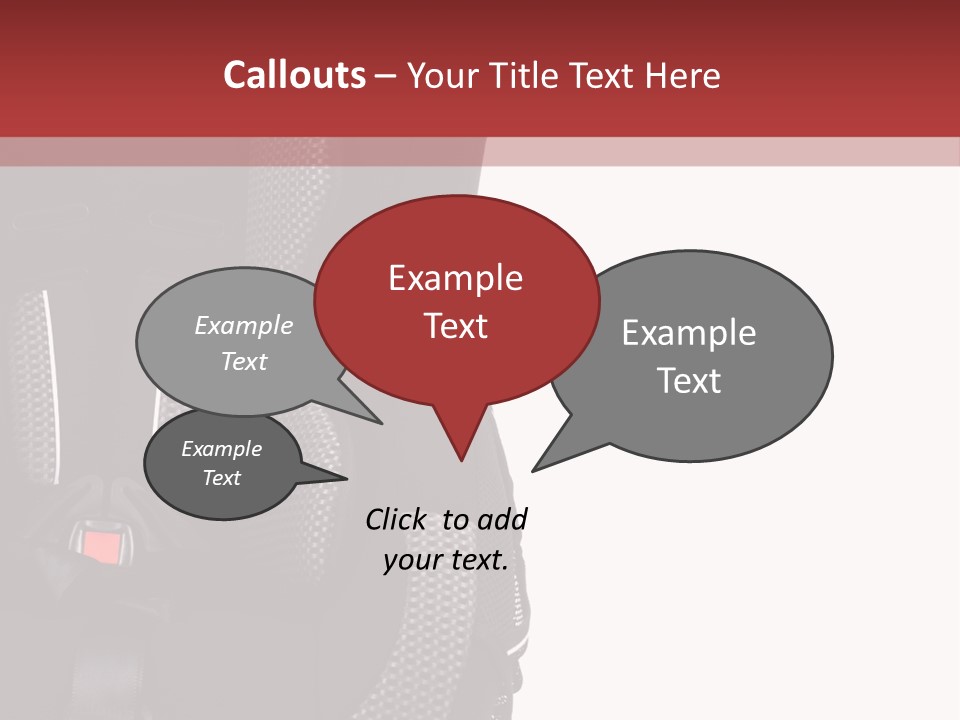 Callouts – Your Title Text Here

Example Text

Example Text

Example Text

Example Text

Click to add your text.